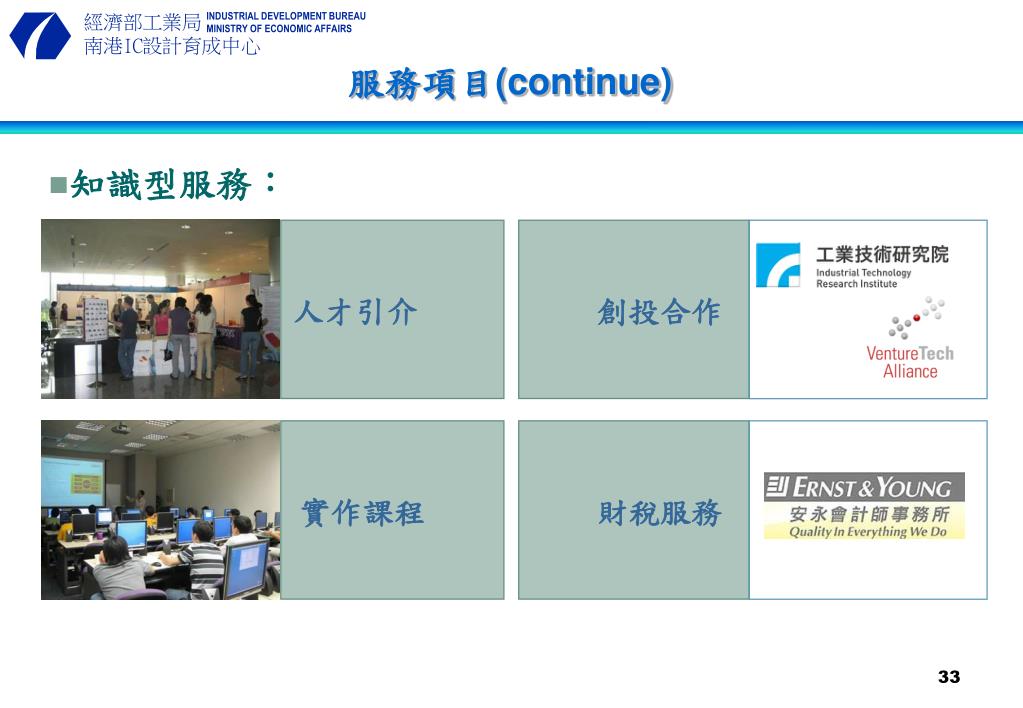 經濟部工業局 INDUSTRIAL DEVELOPMENT BUREAU MINISTRY OF ECONOMIC AFFAIRS
南港IC設計育成中心

服務項目(continue)

■知識型服務：

人才引介

創投合作

工業技術研究院
Industrial Technology Research Institute

VentureTech Alliance

實作課程

財稅服務

ERNST & YOUNG
安永會計師事務所
Quality In Everything We Do

33